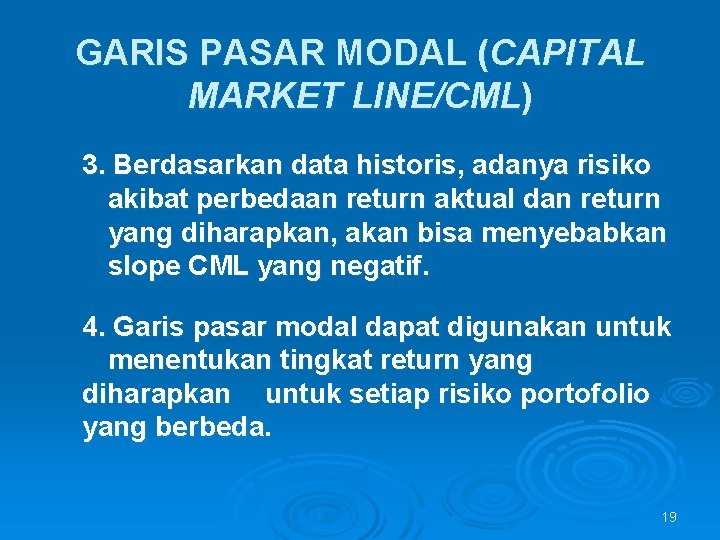 GARIS PASAR MODAL (CAPITAL MARKET LINE/CML)

3. Berdasarkan data historis, adanya risiko akibat perbedaan return aktual dan return yang diharapkan, akan bisa menyebabkan slope CML yang negatif.

4. Garis pasar modal dapat digunakan untuk menentukan tingkat return yang diharapkan untuk setiap risiko portofolio yang berbeda.

19